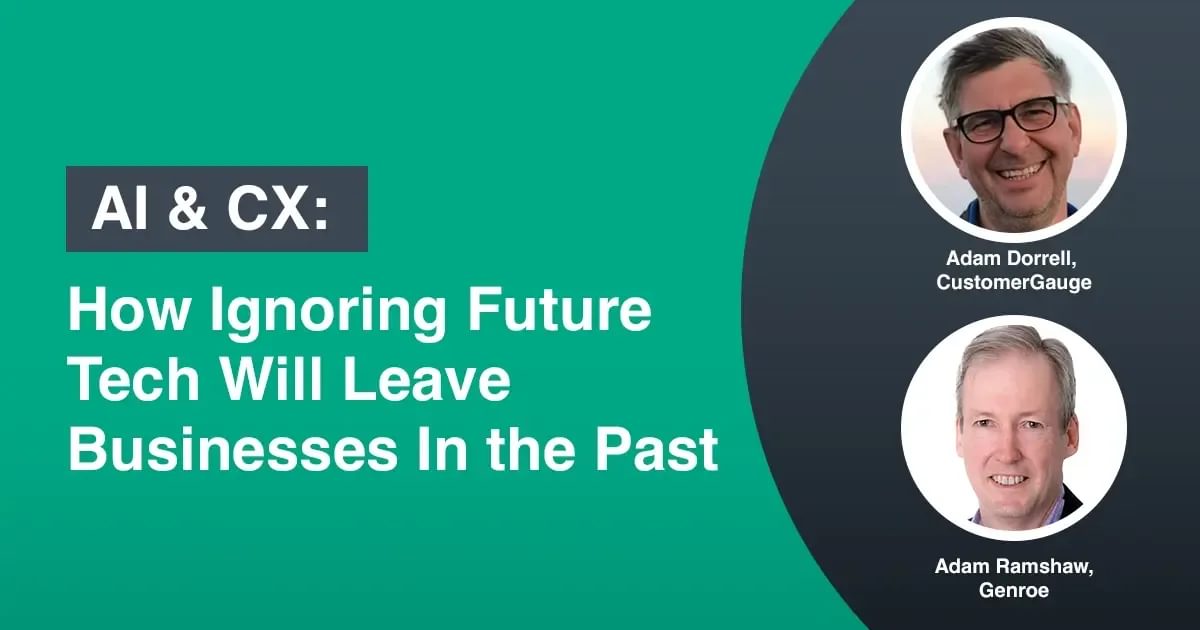 AI & CX:

How Ignoring Future Tech Will Leave Businesses In the Past

Adam Dorrell, CustomerGauge

Adam Ramshaw, Genroe